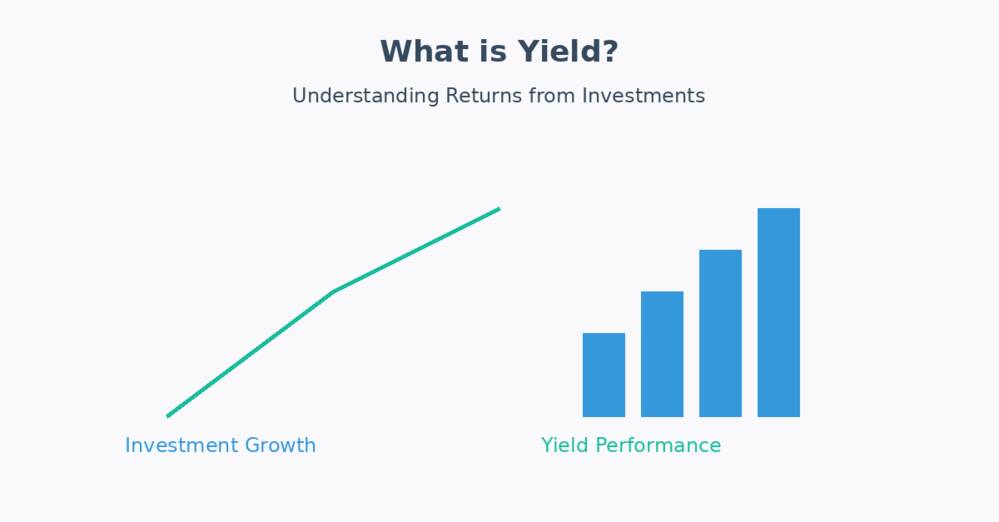 What is Yield?

Understanding Returns from Investments

Investment Growth

Yield Performance